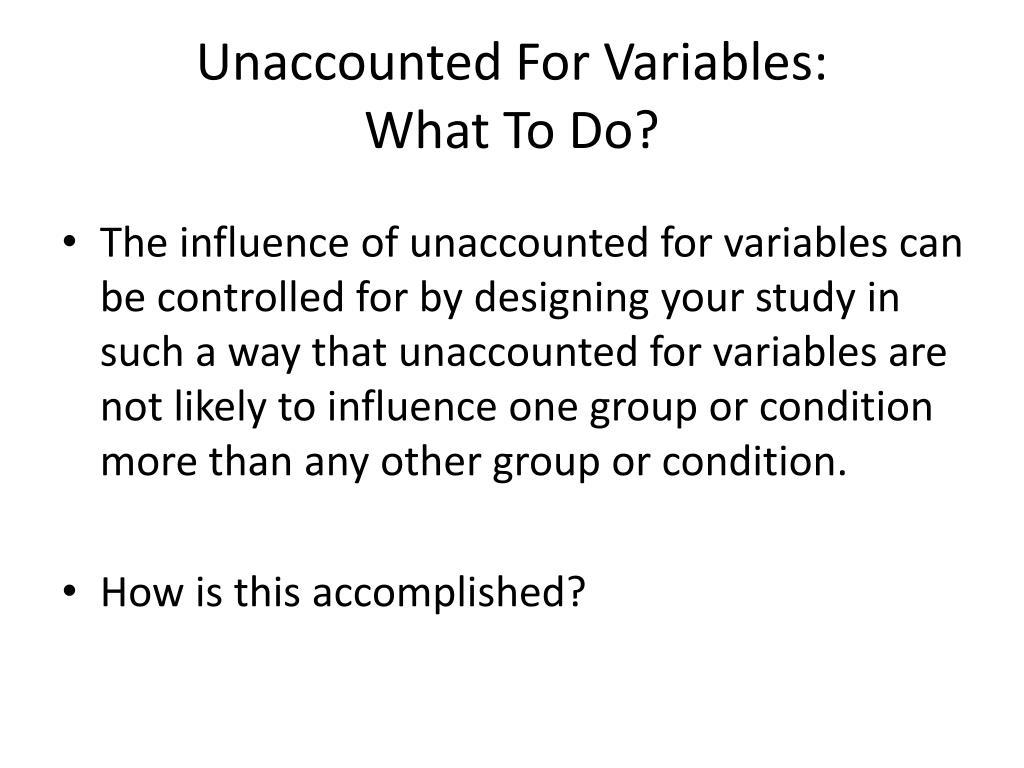 Unaccounted For Variables:
What To Do?

• The influence of unaccounted for variables can be controlled for by designing your study in such a way that unaccounted for variables are not likely to influence one group or condition more than any other group or condition.

• How is this accomplished?